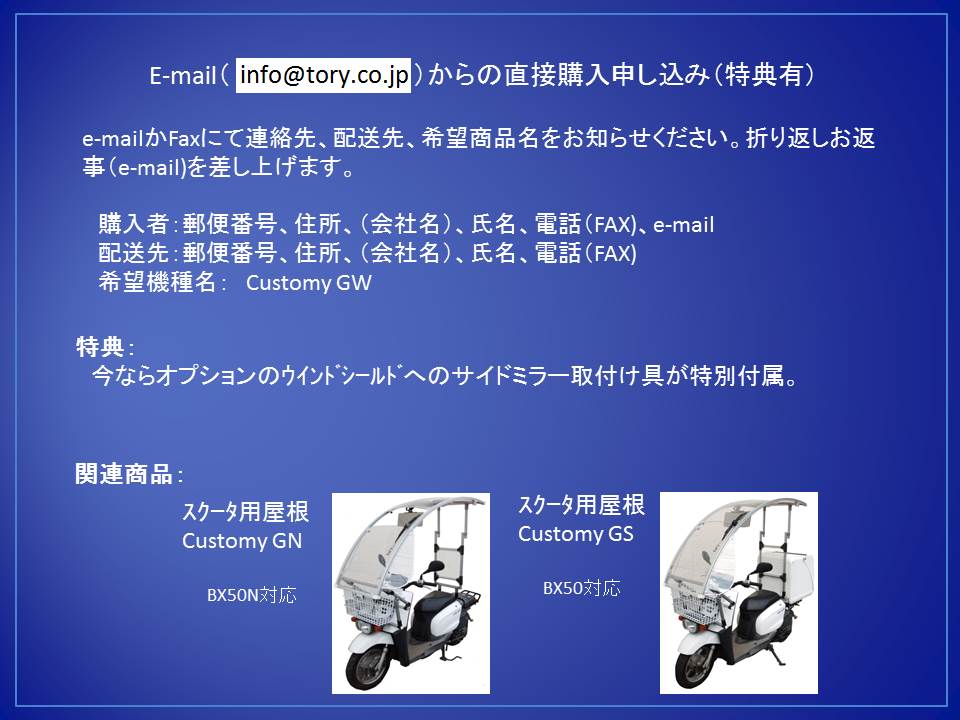 E-mail（ info@tory.co.jp ）からの直接購入申し込み（特典有）

e-mailかFaxにて連絡先、配送先、希望商品名をお知らせください。折り返しお返事（e-mail)を差し上げます。

購入者：郵便番号、住所、（会社名）、氏名、電話（FAX)、e-mail
配送先：郵便番号、住所、（会社名）、氏名、電話（FAX)
希望機種名： Customy GW

特典：
今ならオプションのウインドシールドへのサイドミラー取付け具が特別付属。

関連商品：

スクータ用屋根
Customy GN

BX50N対応

スクータ用屋根
Customy GS

BX50対応